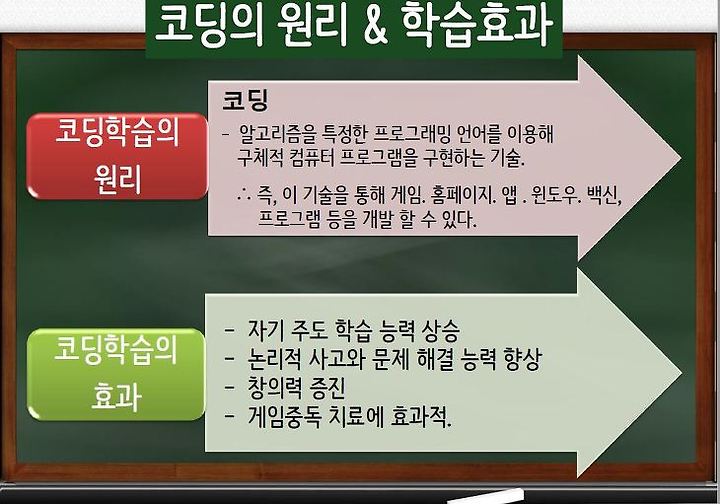 코딩의 원리 & 학습효과

코딩학습의 원리

코딩

- 알고리즘을 특정한 프로그래밍 언어를 이용해 구체적 컴퓨터 프로그램을 구현하는 기술.

∴ 즉, 이 기술을 통해 게임. 홈페이지. 앱 . 윈도우. 백신, 프로그램 등을 개발 할 수 있다.

코딩학습의 효과

- 자기 주도 학습 능력 상승
- 논리적 사고와 문제 해결 능력 향상
- 창의력 증진
- 게임중독 치료에 효과적.